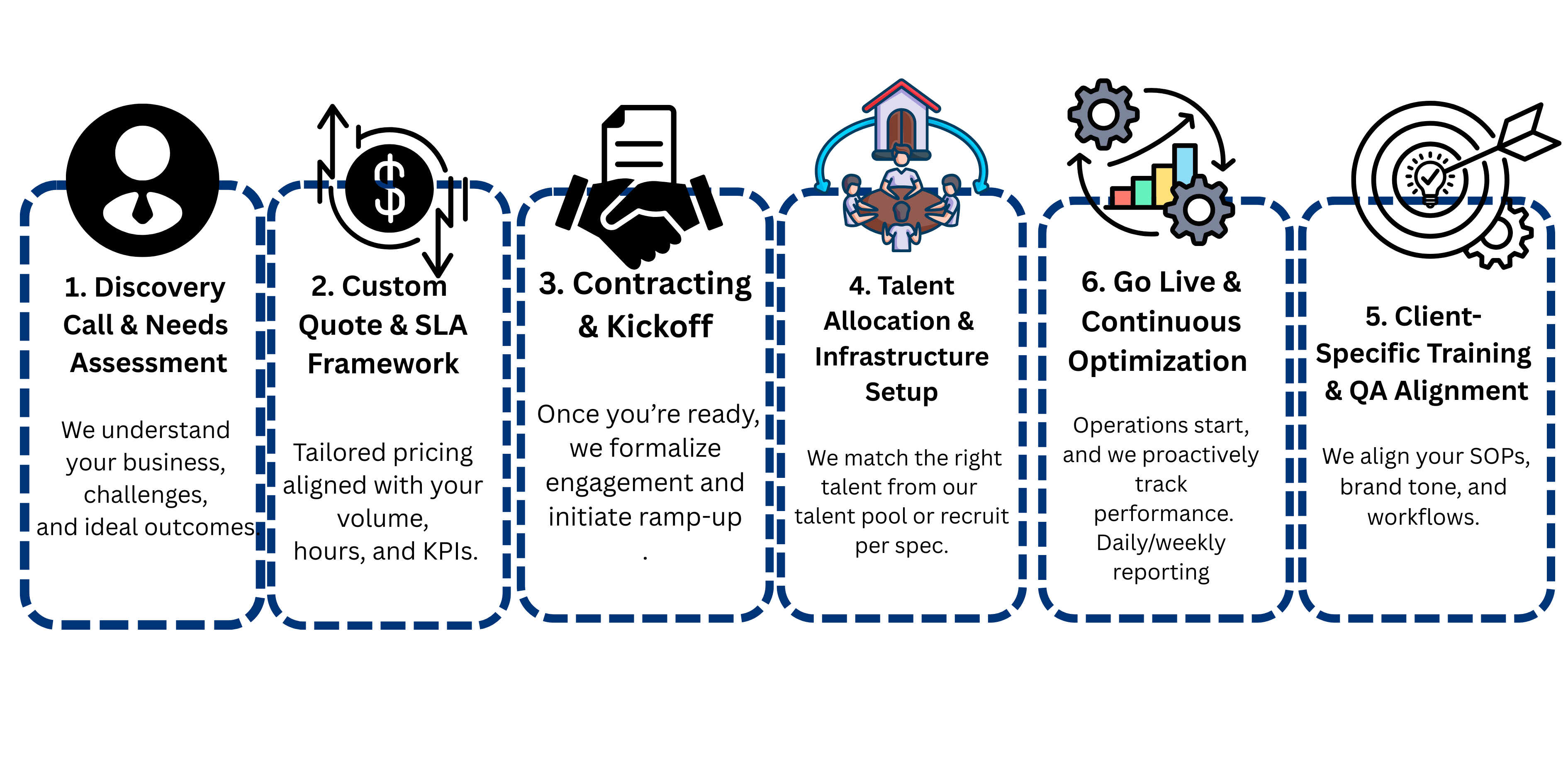 1. Discovery Call & Needs Assessment

We understand your business, challenges, and ideal outcomes.

2. Custom Quote & SLA Framework

Tailored pricing aligned with your volume, hours, and KPIs.

3. Contracting & Kickoff

Once you're ready, we formalize engagement and initiate ramp-up .

4. Talent Allocation & Infrastructure Setup

We match the right talent from our talent pool or recruit per spec.

6. Go Live & Continuous Optimization

Operations start, and we proactively track performance. Daily/weekly reporting

5. Client-Specific Training & QA Alignment

We align your SOPs, brand tone, and workflows.